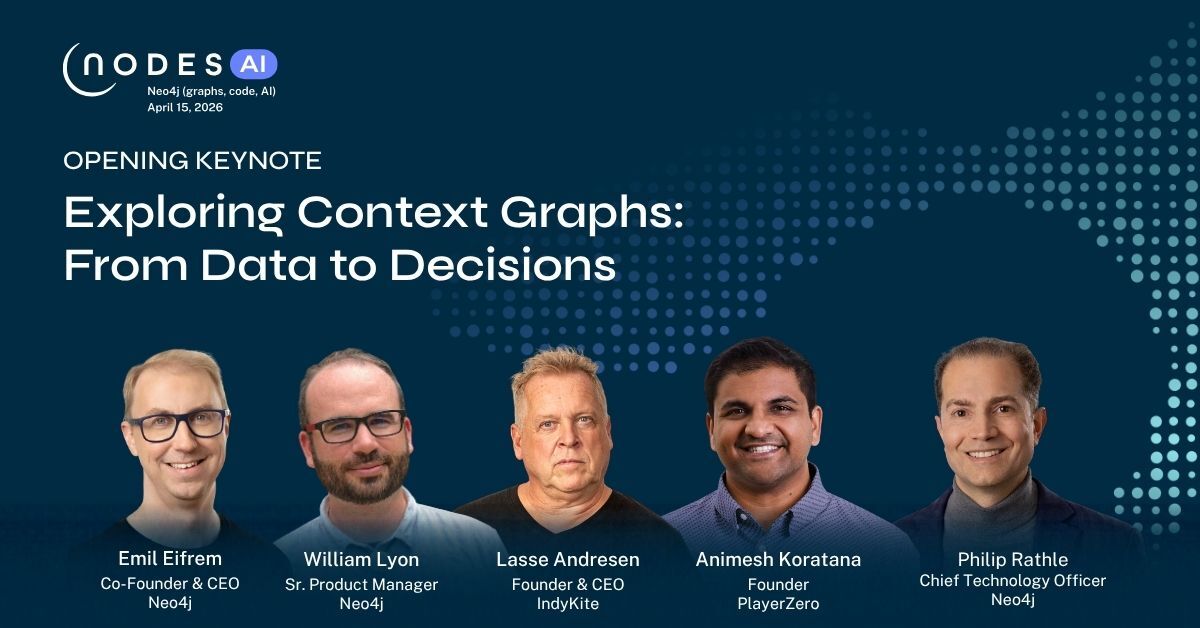 NODES AI
Neo4j (graphs, code, AI)
April 15, 2026

OPENING KEYNOTE

Exploring Context Graphs: From Data to Decisions

Emil Eifrem
Co-Founder & CEO
Neo4j

William Lyon
Sr. Product Manager
Neo4j

Lasse Andresen
Founder & CEO
IndyKite

Animesh Koratana
Founder
PlayerZero

Philip Rathle
Chief Technology Officer
Neo4j